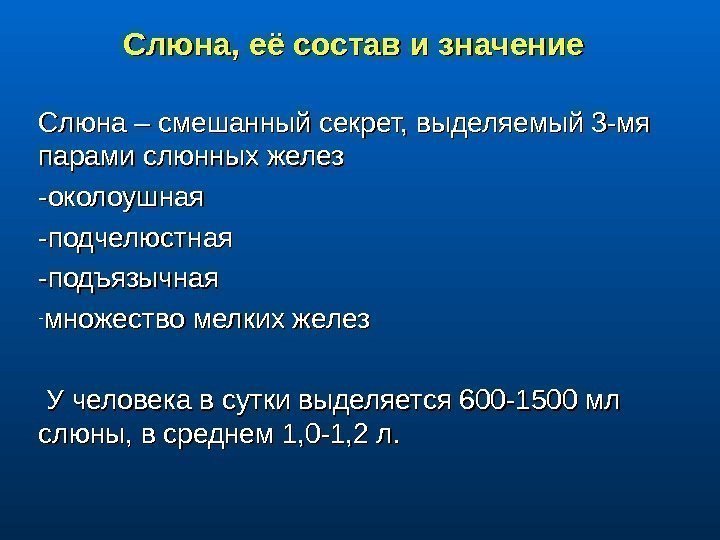 Слюна, её состав и значение

Слюна – смешанный секрет, выделяемый 3-мя парами слюнных желез

-околоушная

-подчелюстная

-подъязычная

-множество мелких желез

У человека в сутки выделяется 600-1500 мл слюны, в среднем 1,0-1,2 л.